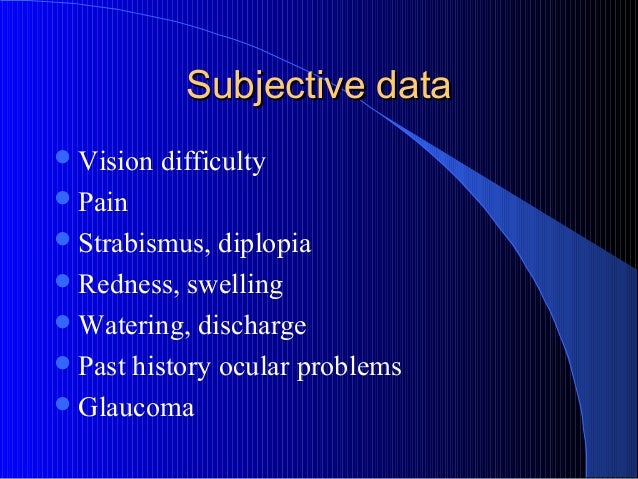 Subjective data

- Vision difficulty
- Pain
- Strabismus, diplopia
- Redness, swelling
- Watering, discharge
- Past history ocular problems
- Glaucoma